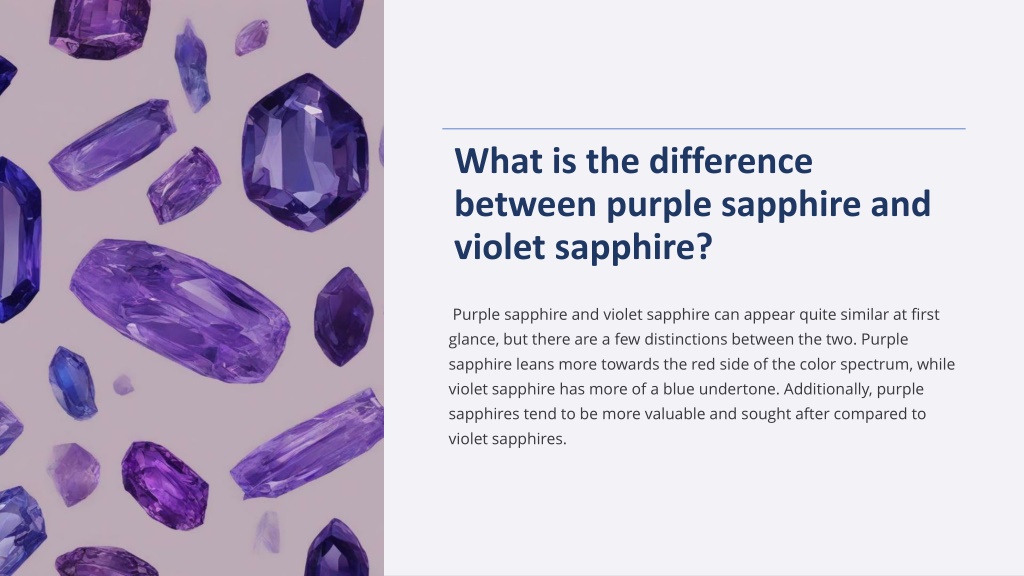 What is the difference between purple sapphire and violet sapphire?

Purple sapphire and violet sapphire can appear quite similar at first glance, but there are a few distinctions between the two. Purple sapphire leans more towards the red side of the color spectrum, while violet sapphire has more of a blue undertone. Additionally, purple sapphires tend to be more valuable and sought after compared to violet sapphires.